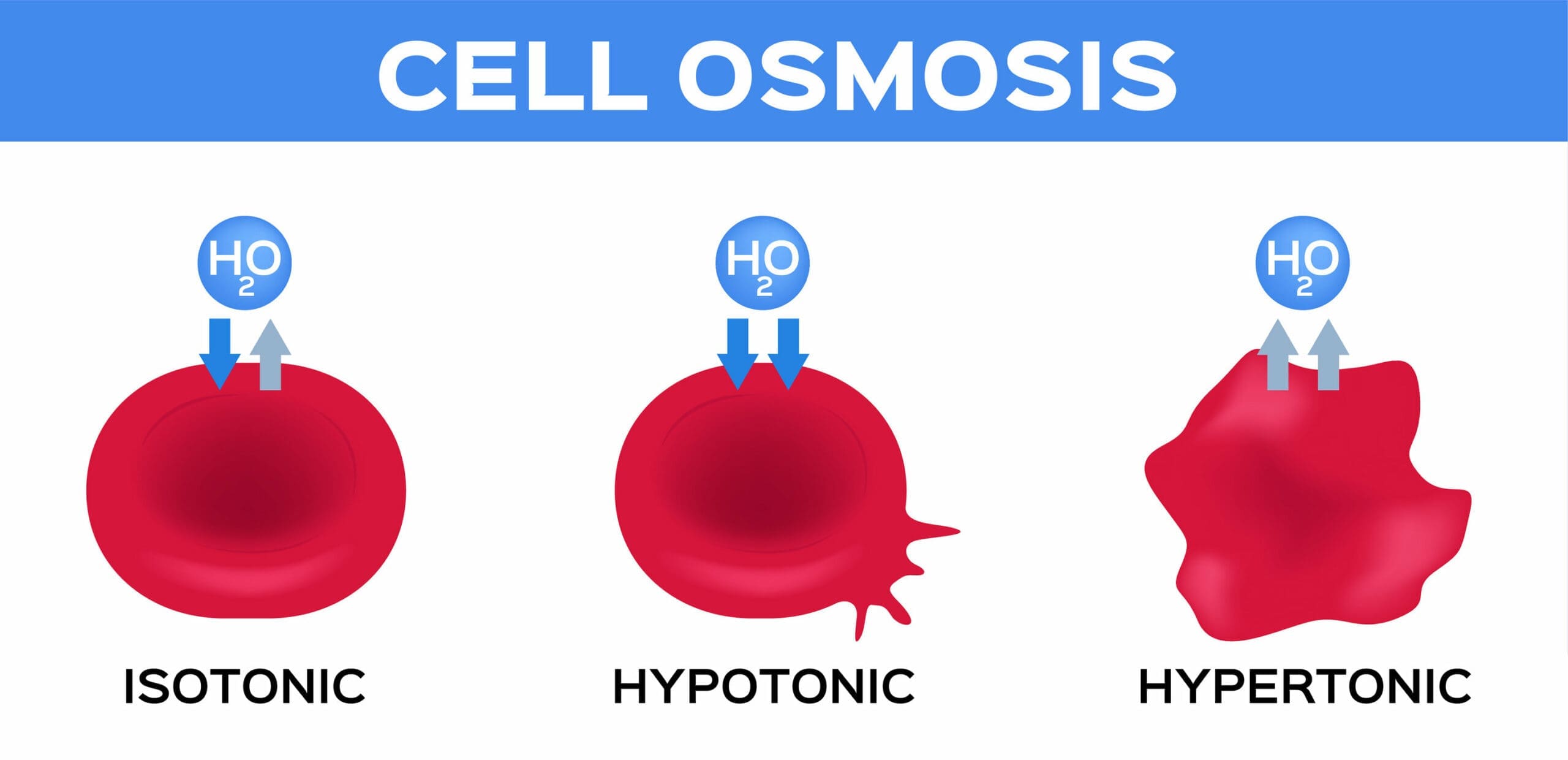 CELL OSMOSIS

$H_2O$

ISOTONIC

$H_2O$

HYPOTONIC

$H_2O$

HYPERTONIC